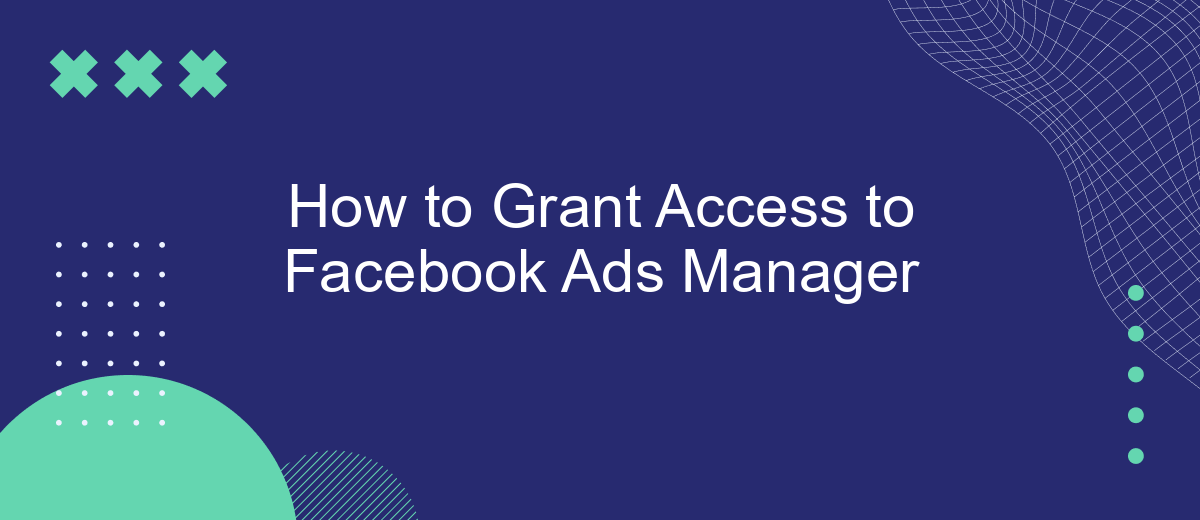 How to Grant Access to Facebook Ads Manager